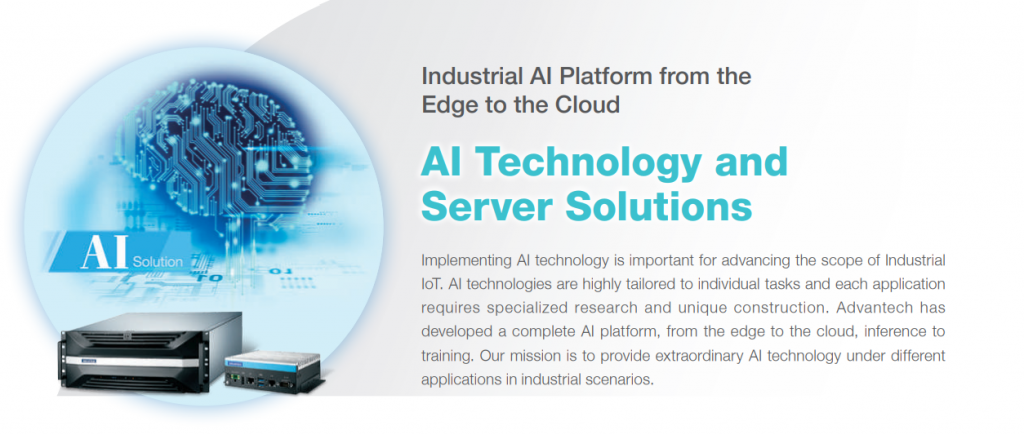 AI Solution

Industrial AI Platform from the Edge to the Cloud

AI Technology and Server Solutions

Implementing AI technology is important for advancing the scope of Industrial IoT. AI technologies are highly tailored to individual tasks and each application requires specialized research and unique construction. Advantech has developed a complete AI platform, from the edge to the cloud, inference to training. Our mission is to provide extraordinary AI technology under different applications in industrial scenarios.